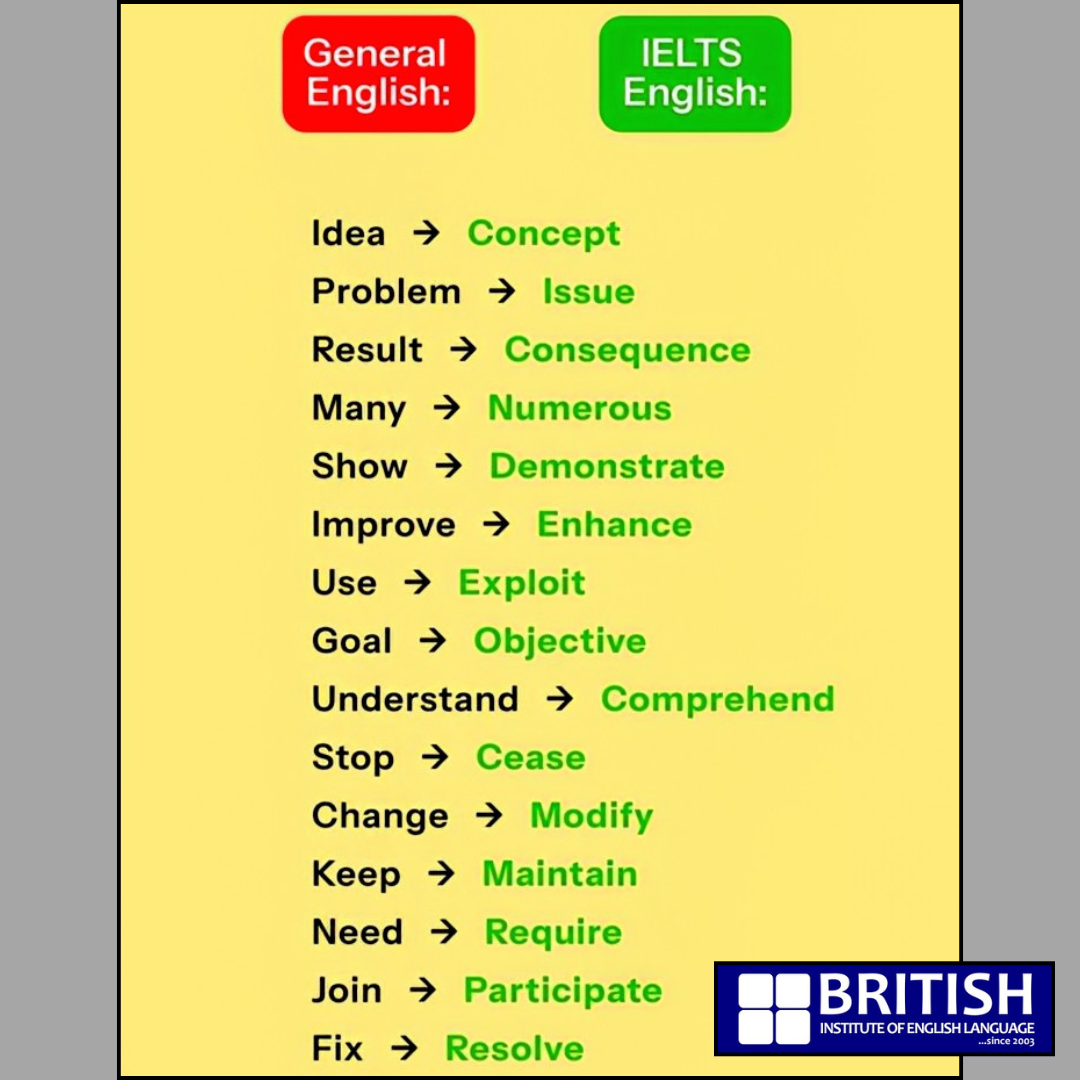 General English:

IELTS English:

Idea → Concept
Problem → Issue
Result → Consequence
Many → Numerous
Show → Demonstrate
Improve → Enhance
Use → Exploit
Goal → Objective
Understand → Comprehend
Stop → Cease
Change → Modify
Keep → Maintain
Need → Require
Join → Participate
Fix → Resolve

BRITISH
INSTITUTE OF ENGLISH LANGUAGE
...since 2003